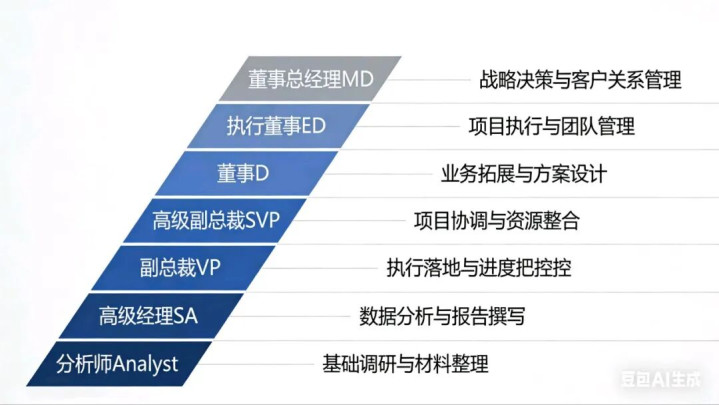 董事总经理MD
战略决策与客户关系管理

执行董事ED
项目执行与团队管理

董事D
业务拓展与方案设计

高级副总裁SVP
项目协调与资源整合

副总裁VP
执行落地与进度把控控

高级经理SA
数据分析与报告撰写

分析师Analyst
基础调研与材料整理

豆包AI生成